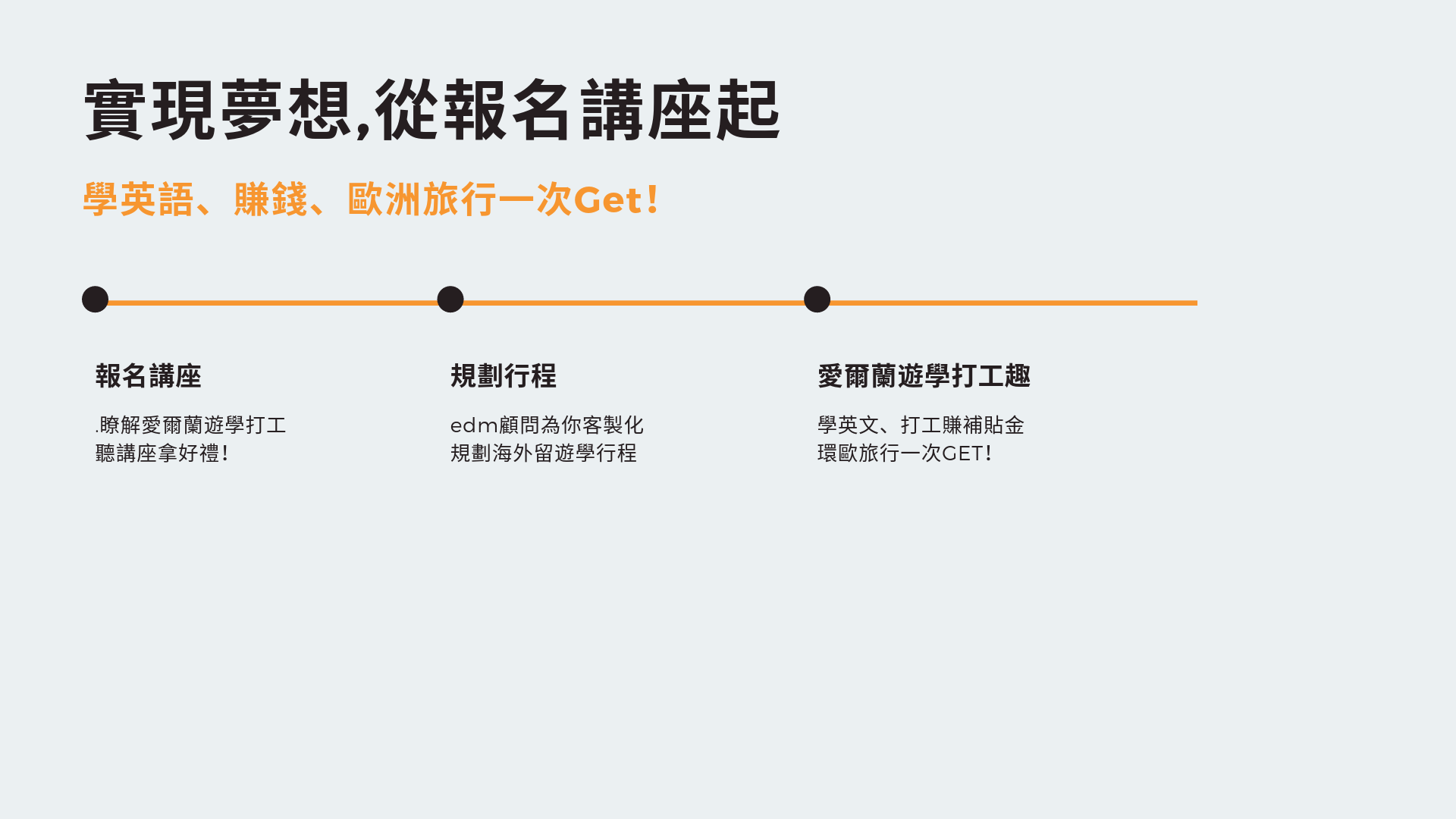 實現夢想,從報名講座起

學英語、賺錢、歐洲旅行一次Get!

報名講座

.瞭解愛爾蘭遊學打工
聽講座拿好禮!

規劃行程

edm顧問為你客製化
規劃海外留遊學行程

愛爾蘭遊學打工趣

學英文、打工賺補貼金
環歐旅行一次GET!